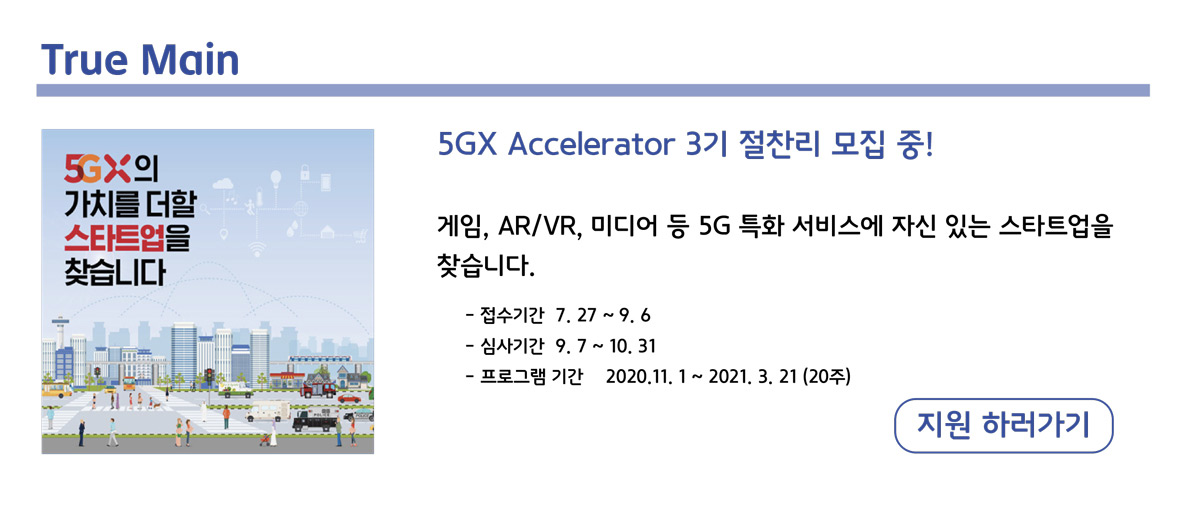 True Main

5GX의 가치를 더할 스타트업을 찾습니다

5GX Accelerator 3기 절찬리 모집 중!

게임, AR/VR, 미디어 등 5G 특화 서비스에 자신 있는 스타트업을 찾습니다.

- 접수기간 7. 27 ~ 9. 6
- 심사기간 9. 7 ~ 10. 31
- 프로그램 기간 2020.11. 1 ~ 2021. 3. 21 (20주)

지원 하러가기